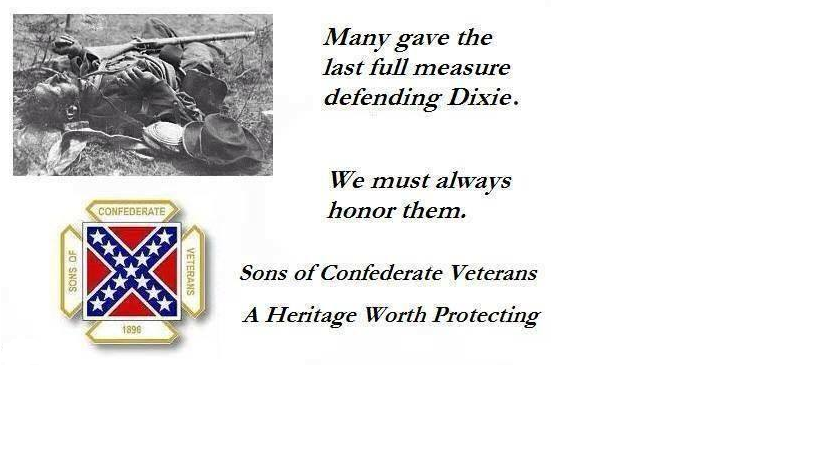 Many gave the last full measure defending Dixie.

We must always honor them.

CONFEDERATE
SONS OF
VETERANS
1896

Sons of Confederate Veterans

A Heritage Worth Protecting